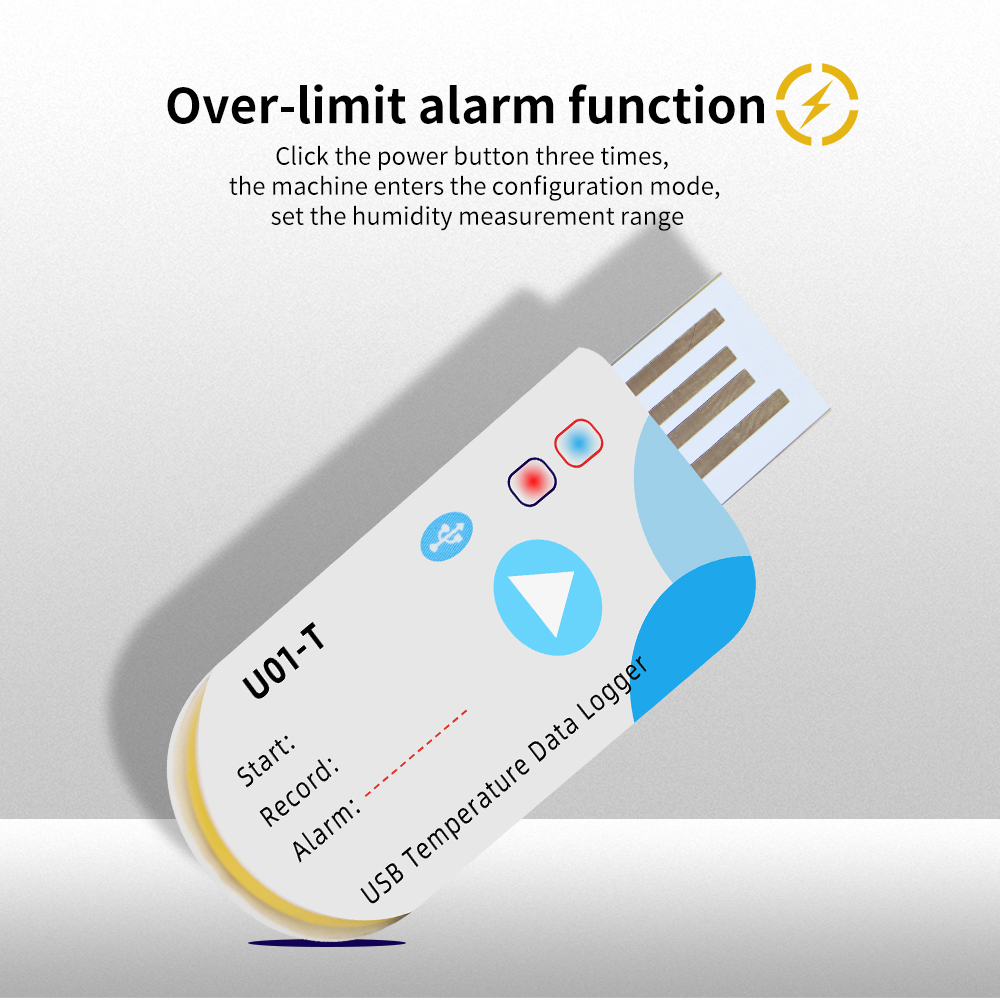 Over-limit alarm function

Click the power button three times, the machine enters the configuration mode, set the humidity measurement range

U01-T

Start:
Record:
Alarm:

USB Temperature Data Logger